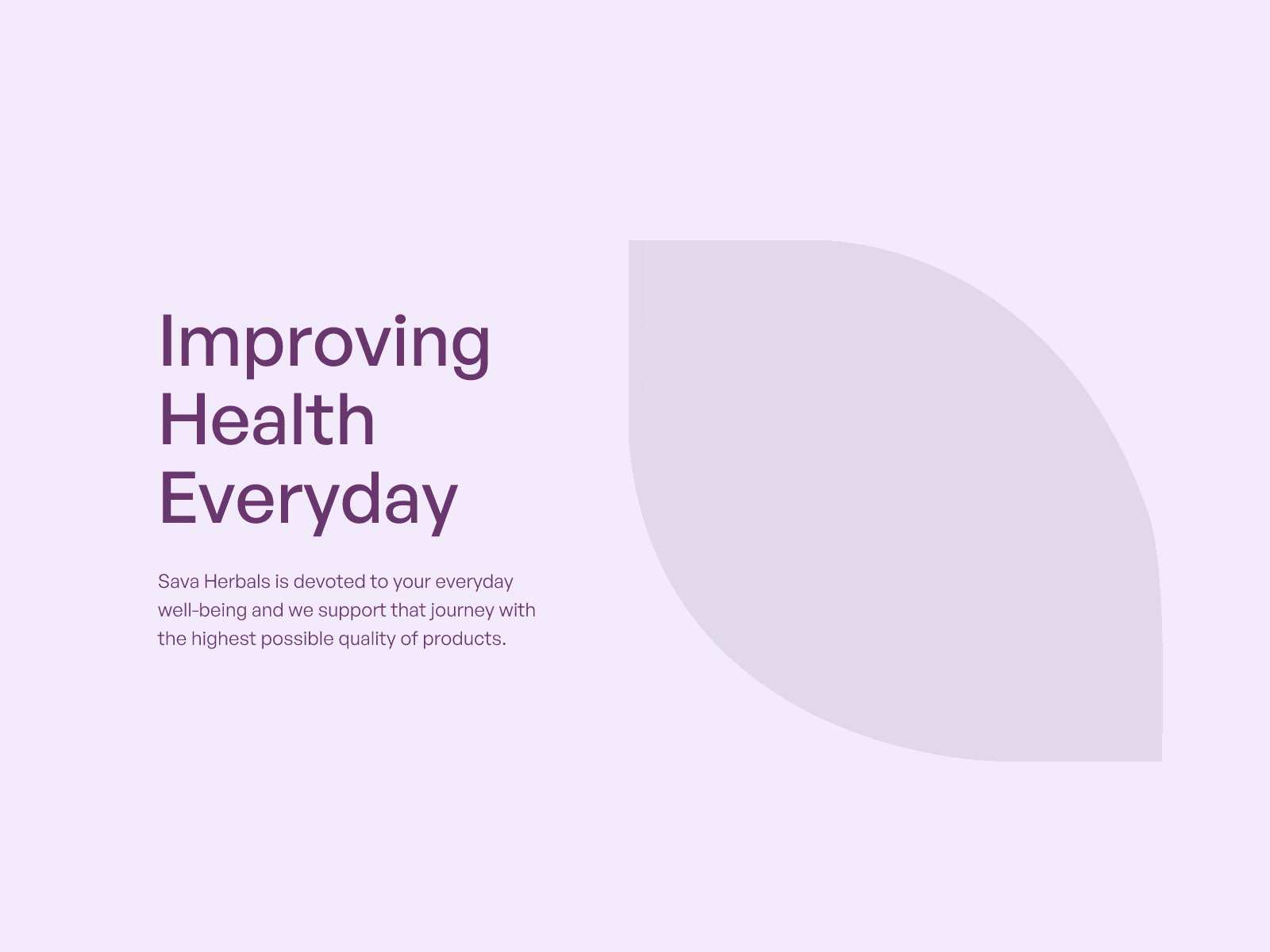 Improving Health Everyday

Sava Herbals is devoted to your everyday well-being and we support that journey with the highest possible quality of products.